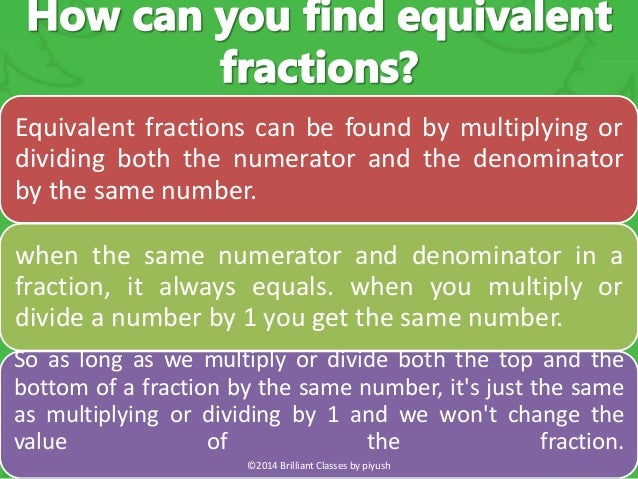 How can you find equivalent fractions?

Equivalent fractions can be found by multiplying or dividing both the numerator and the denominator by the same number.

when the same numerator and denominator in a fraction, it always equals. when you multiply or divide a number by 1 you get the same number.

So as long as we multiply or divide both the top and the bottom of a fraction by the same number, it's just the same as multiplying or dividing by 1 and we won't change the value of the fraction.

©2014 Brilliant Classes by piyush